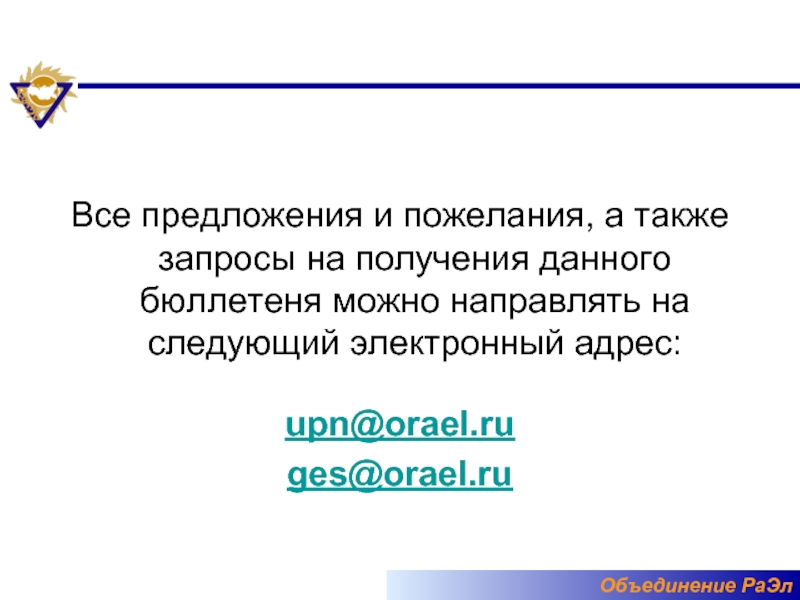 Все предложения и пожелания, а также запросы на получения данного бюллетеня можно направлять на следующий электронный адрес:

upn@orael.ru

ges@orael.ru

Объединение РаЭл